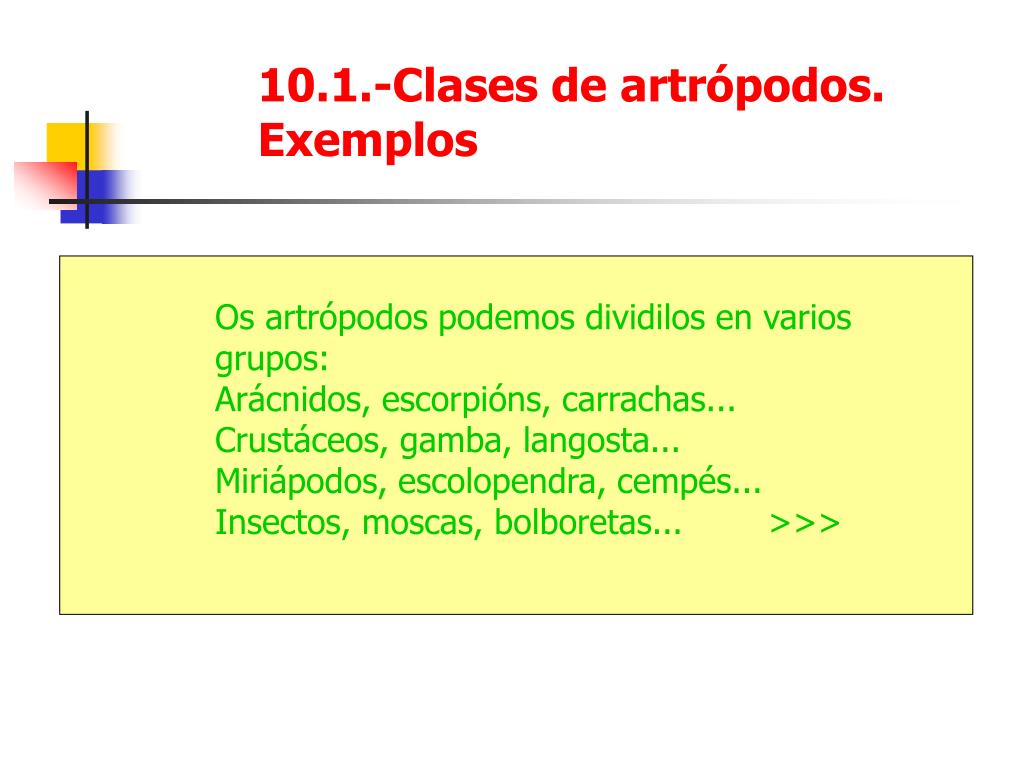 10.1.-Clases de artrópodos. Exemplos

Os artrópodos podemos dividilos en varios grupos:
Arácnidos, escorpións, carrachas...
Crustáceos, gamba, langosta...
Miriápodos, escolopendra, cempés...
Insectos, moscas, bolboretas... >>>